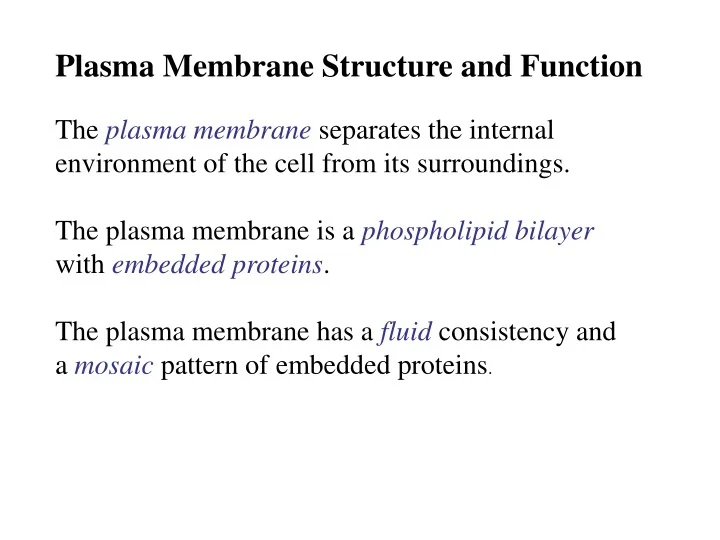 Plasma Membrane Structure and Function

The plasma membrane separates the internal environment of the cell from its surroundings.

The plasma membrane is a phospholipid bilayer with embedded proteins.

The plasma membrane has a fluid consistency and a mosaic pattern of embedded proteins.